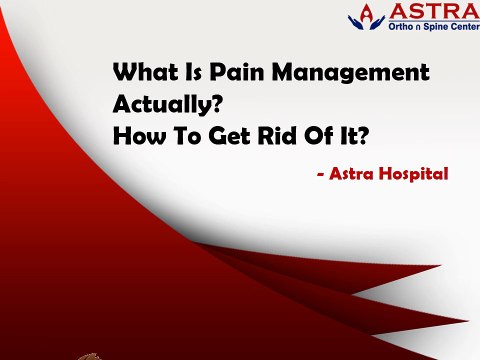 ASTRA
Ortho n Spine Center

What Is Pain Management Actually?
How To Get Rid Of It?

- Astra Hospital